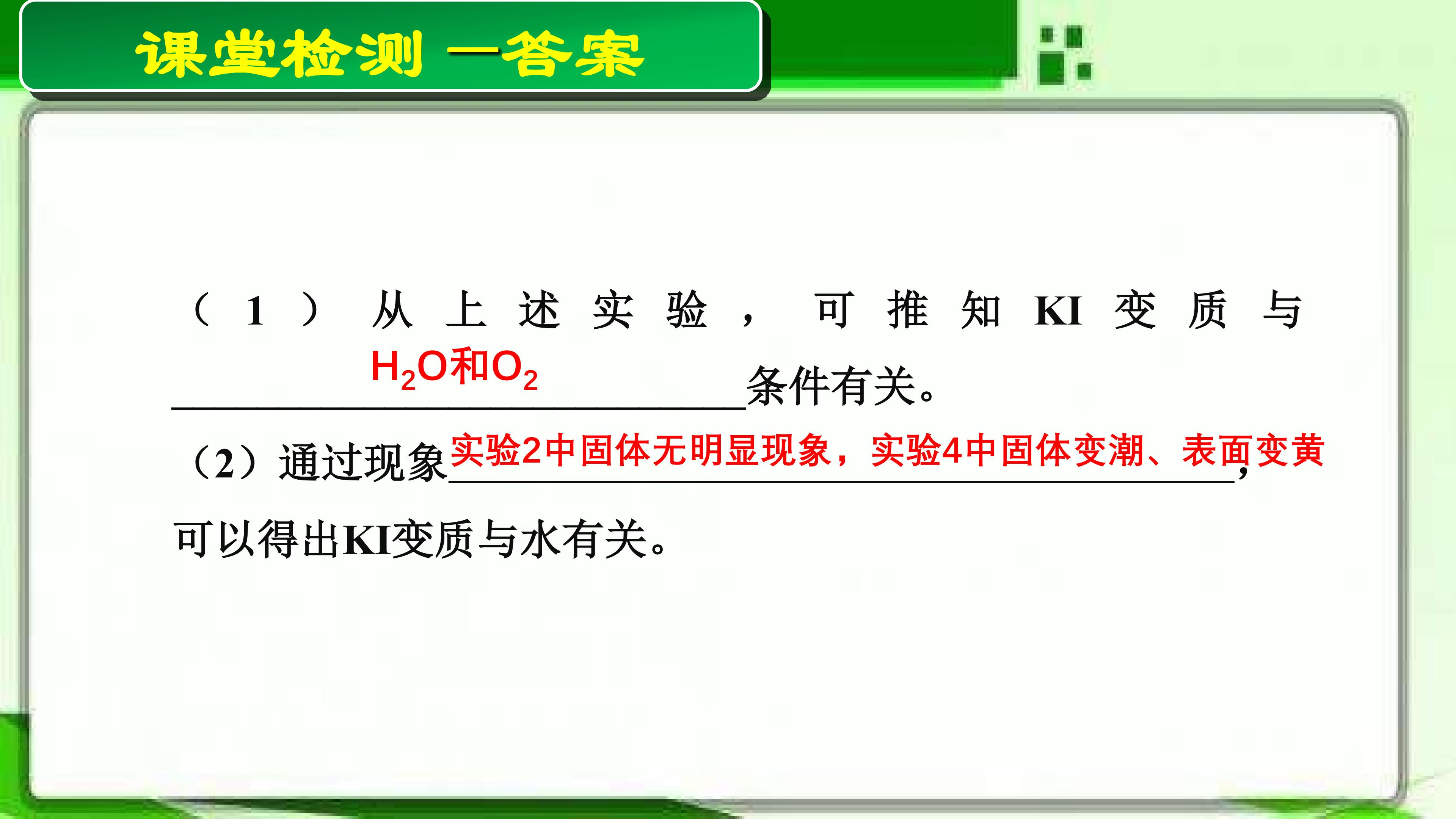 课堂检测 —答案

（1）从上述实验，可推知KI变质与 $H_2O$和$O_2$ 条件有关。

（2）通过现象 实验2中固体无明显现象，实验4中固体变潮、表面变黄，可以得出KI变质与水有关。